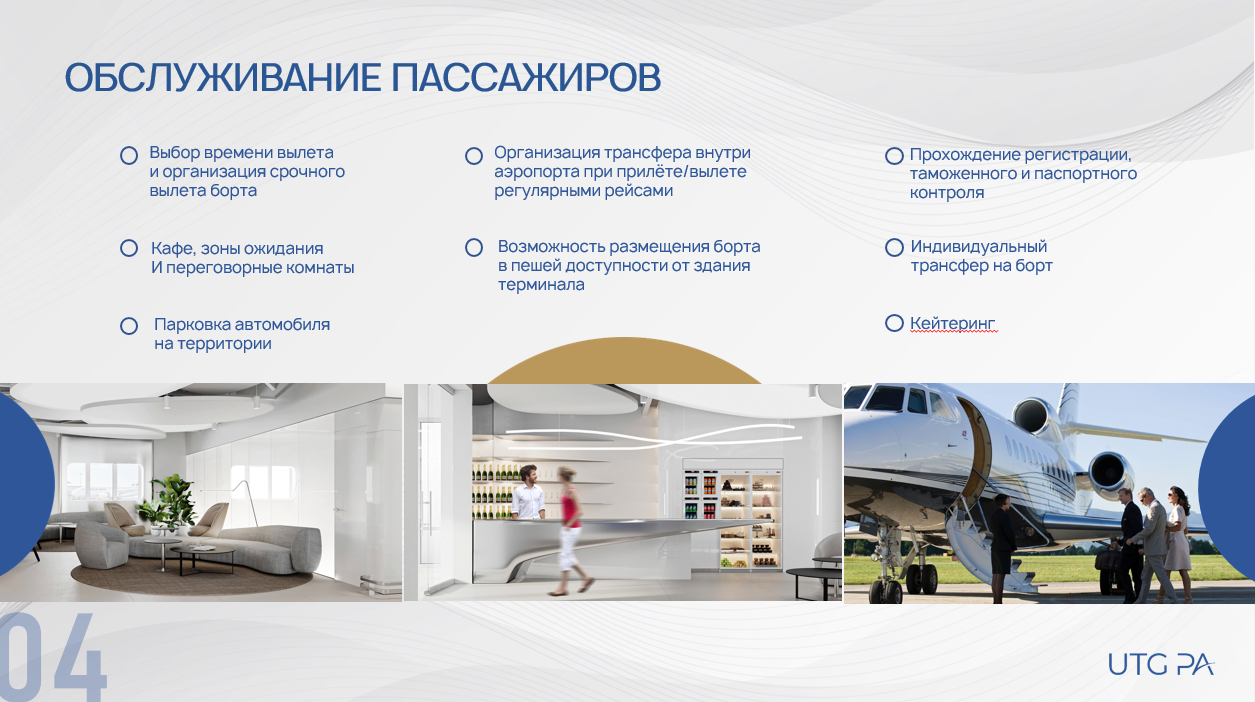 ОБСЛУЖИВАНИЕ ПАССАЖИРОВ

Выбор времени вылета и организация срочного вылета борта

Кафе, зоны ожидания И переговорные комнаты

Парковка автомобиля на территории

Организация трансфера внутри аэропорта при прилёте/вылете регулярными рейсами

Возможность размещения борта в пешей доступности от здания терминала

Прохождение регистрации, таможенного и паспортного контроля

Индивидуальный трансфер на борт

Кейтеринг

04

UTG PA